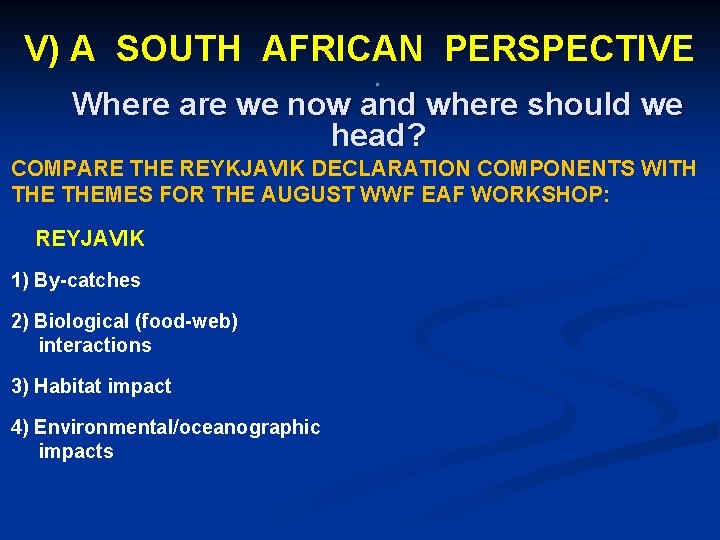 V) A SOUTH AFRICAN PERSPECTIVE

Where are we now and where should we head?

COMPARE THE REYKJAVIK DECLARATION COMPONENTS WITH THE THEMES FOR THE AUGUST WWF EAF WORKSHOP:

REYJAVIK

1) By-catches

2) Biological (food-web) interactions

3) Habitat impact

4) Environmental/oceanographic impacts